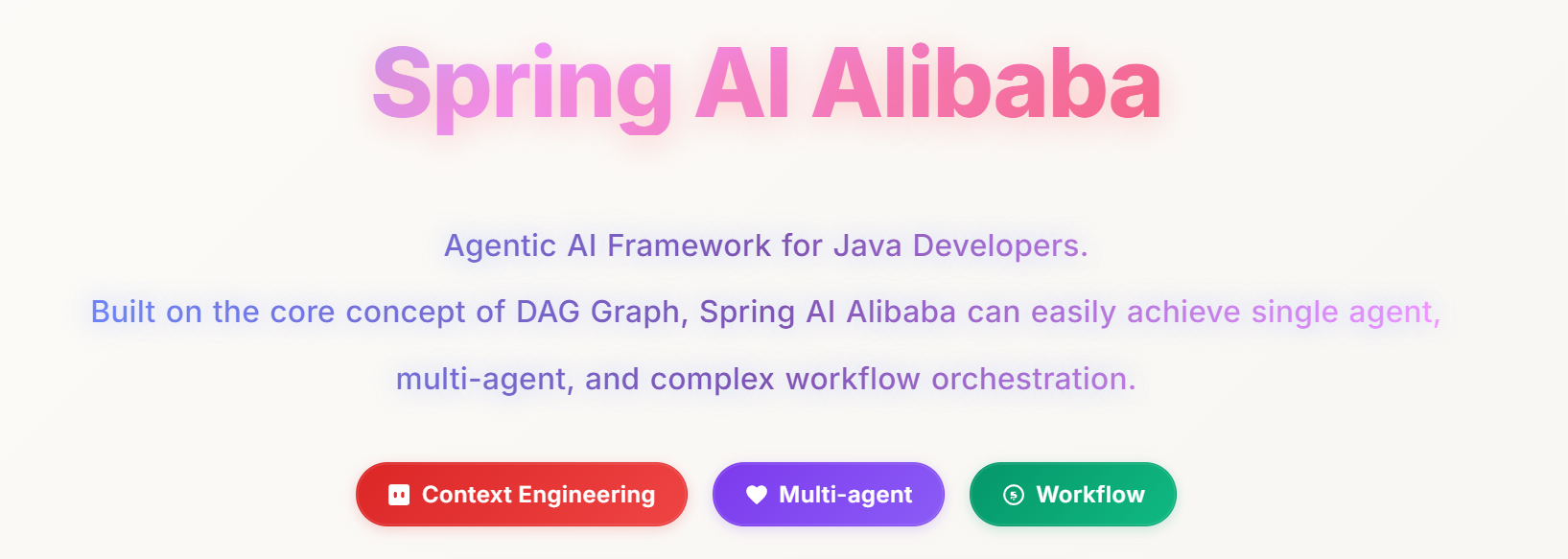 Spring AI Alibaba

Agentic AI Framework for Java Developers.

Built on the core concept of DAG Graph, Spring AI Alibaba can easily achieve single agent, multi-agent, and complex workflow orchestration.

Context Engineering
Multi-agent
Workflow